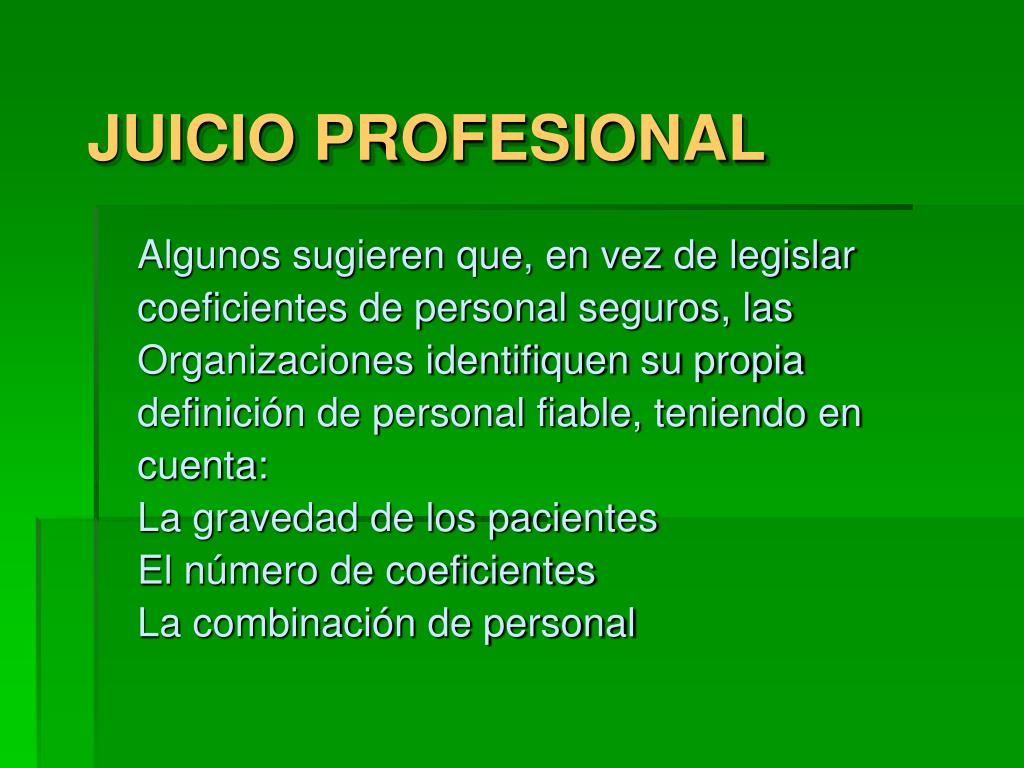 JUICIO PROFESIONAL

Algunos sugieren que, en vez de legislar coeficientes de personal seguros, las Organizaciones identifiquen su propia definición de personal fiable, teniendo en cuenta:
La gravedad de los pacientes
El número de coeficientes
La combinación de personal